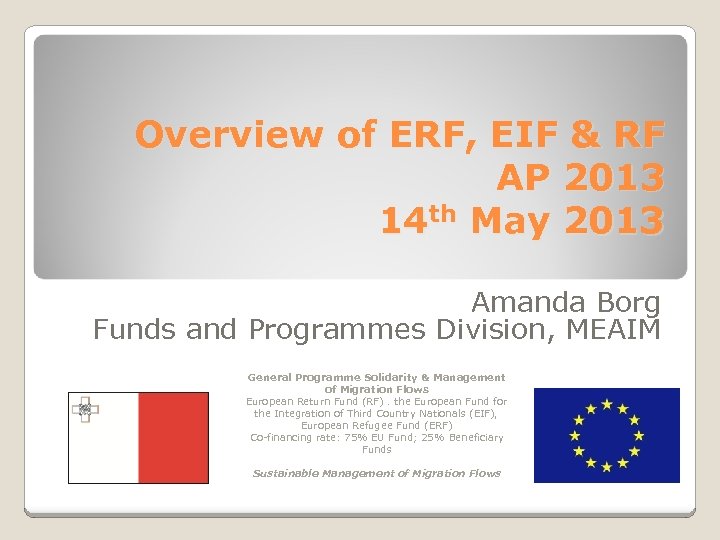 Overview of ERF, EIF & RF
AP 2013
14$^{th}$ May 2013

Amanda Borg
Funds and Programmes Division, MEAIM

General Programme Solidarity & Management of Migration Flows
European Return Fund (RF) . the European Fund for the Integration of Third Country Nationals (EIF), European Refugee Fund (ERF)
Co-financing rate: 75% EU Fund; 25% Beneficiary Funds

Sustainable Management of Migration Flows